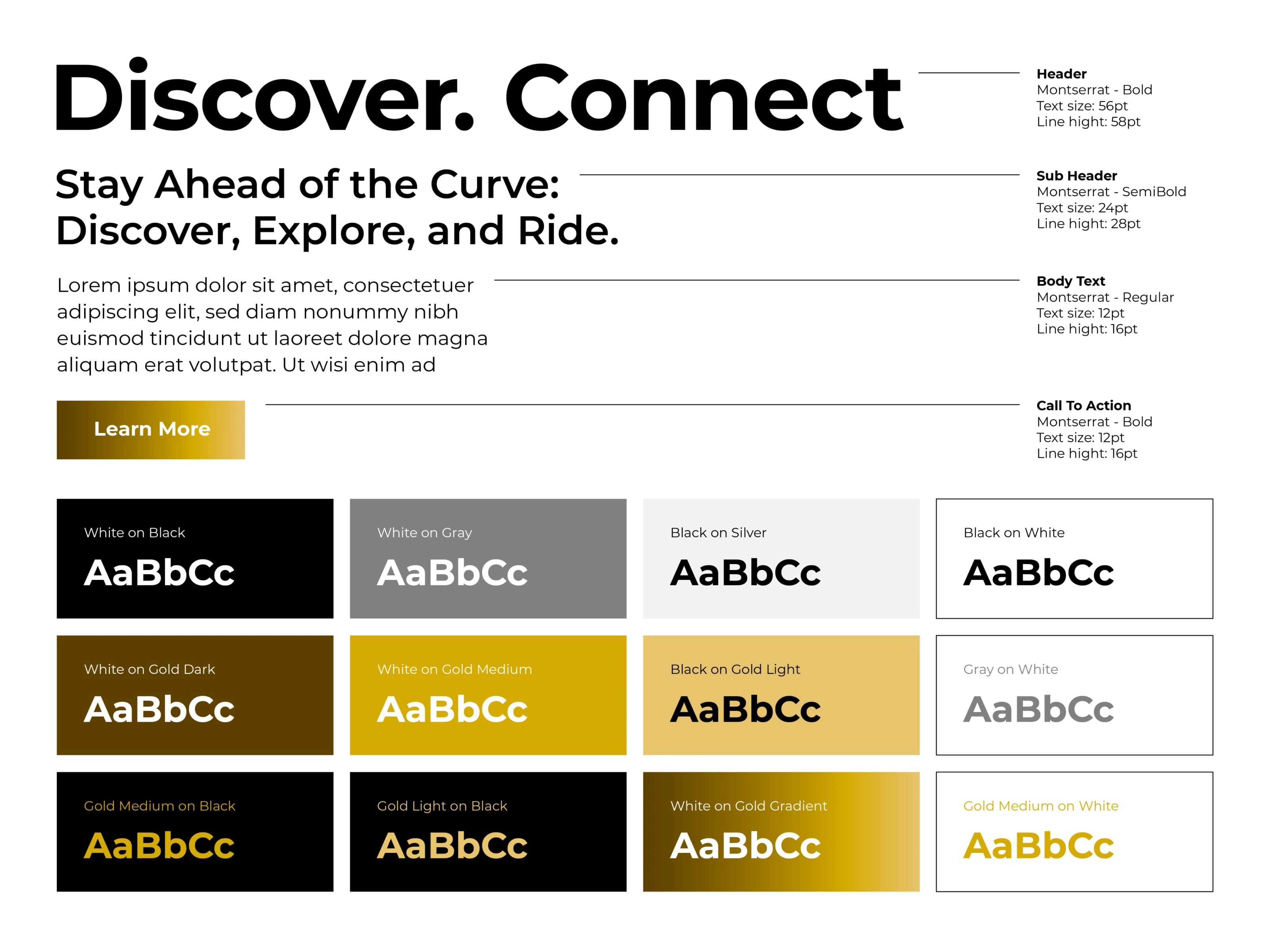 Discover. Connect

Header
Montserrat - Bold
Text size: 56pt
Line hight: 58pt

Stay Ahead of the Curve: Discover, Explore, and Ride.

Sub Header
Montserrat - SemiBold
Text size: 24pt
Line hight: 28pt

Lorem ipsum dolor sit amet, consectetuer adipiscing elit, sed diam nonummy nibh euismod tincidunt ut laoreet dolore magna aliquam erat volutpat. Ut wisi enim ad

Body Text
Montserrat - Regular
Text size: 12pt
Line hight: 16pt

Learn More

Call To Action
Montserrat - Bold
Text size: 12pt
Line hight: 16pt

White on Black
AaBbCc

White on Gray
AaBbCc

Black on Silver
AaBbCc

Black on White
AaBbCc

White on Gold Dark
AaBbCc

White on Gold Medium
AaBbCc

Black on Gold Light
AaBbCc

Gray on White
AaBbCc

Gold Medium on Black
AaBbCc

Gold Light on Black
AaBbCc

White on Gold Gradient
AaBbCc

Gold Medium on White
AaBbCc